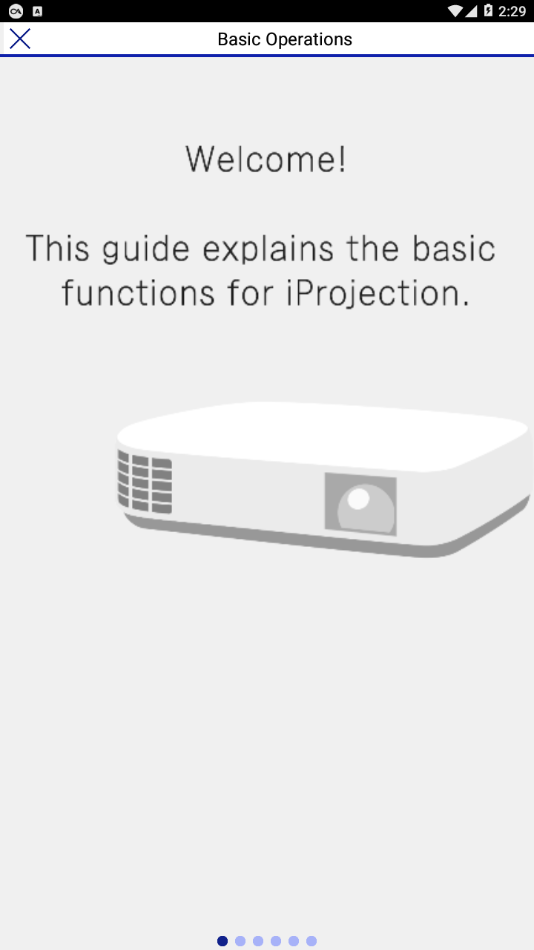 2:29

Basic Operations

Welcome!

This guide explains the basic functions for iProjection.